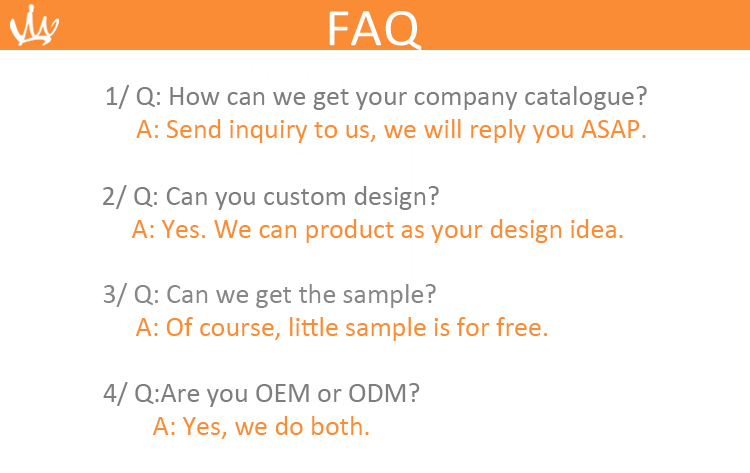 FAQ

1/ Q: How can we get your company catalogue?
A: Send inquiry to us, we will reply you ASAP.

2/ Q: Can you custom design?
A: Yes. We can product as your design idea.

3/ Q: Can we get the sample?
A: Of course, little sample is for free.

4/ Q:Are you OEM or ODM?
A: Yes, we do both.